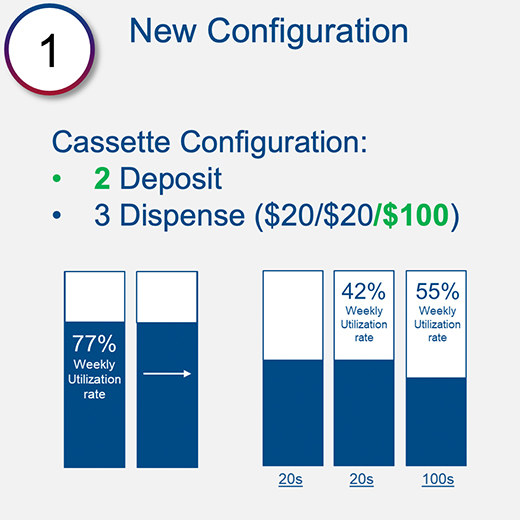 1

New Configuration

Cassette Configuration:
• 2 Deposit
• 3 Dispense (\$20/\$20/\$100)

77% Weekly Utilization rate

42% Weekly Utilization rate

55% Weekly Utilization rate

20s 20s 100s